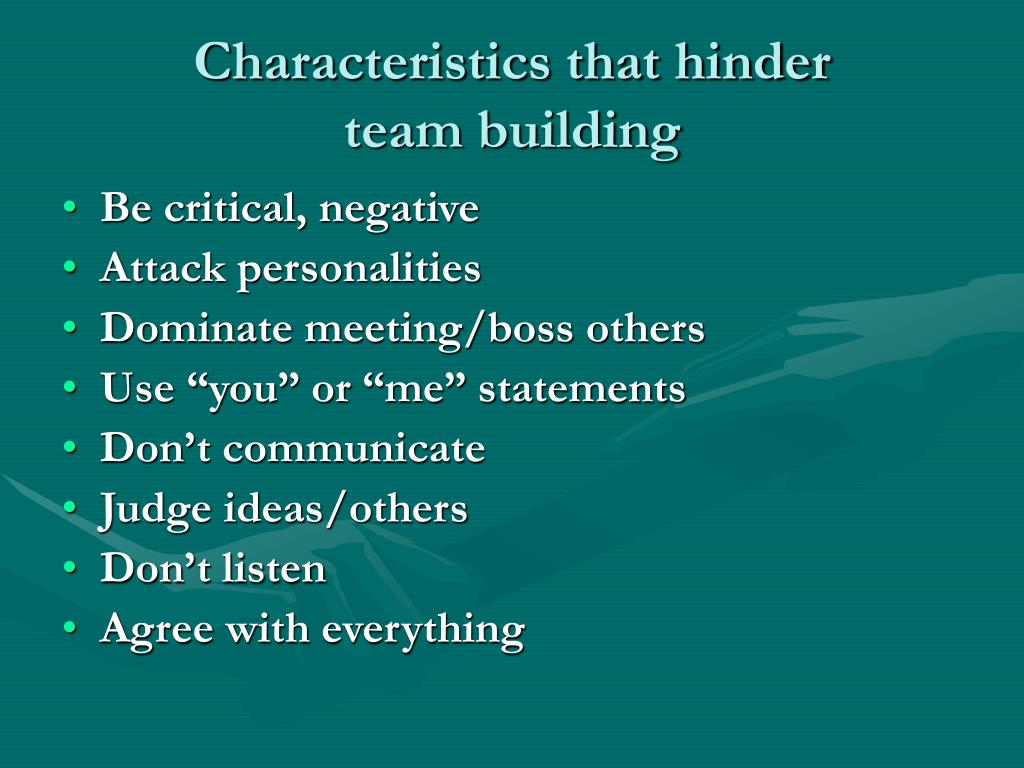 Characteristics that hinder team building

• Be critical, negative
• Attack personalities
• Dominate meeting/boss others
• Use “you” or “me” statements
• Don’t communicate
• Judge ideas/others
• Don’t listen
• Agree with everything